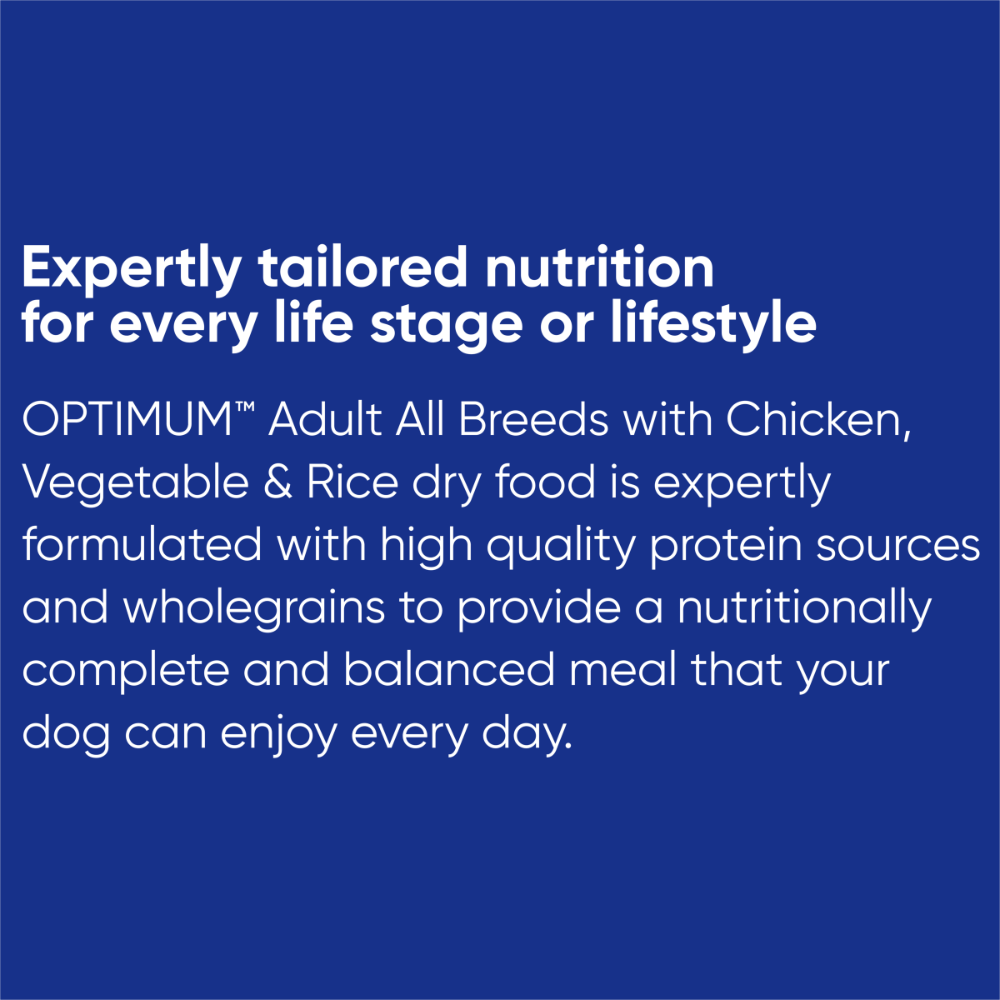 Expertly tailored nutrition for every life stage or lifestyle

OPTIMUM™ Adult All Breeds with Chicken, Vegetable & Rice dry food is expertly formulated with high quality protein sources and wholegrains to provide a nutritionally complete and balanced meal that your dog can enjoy every day.